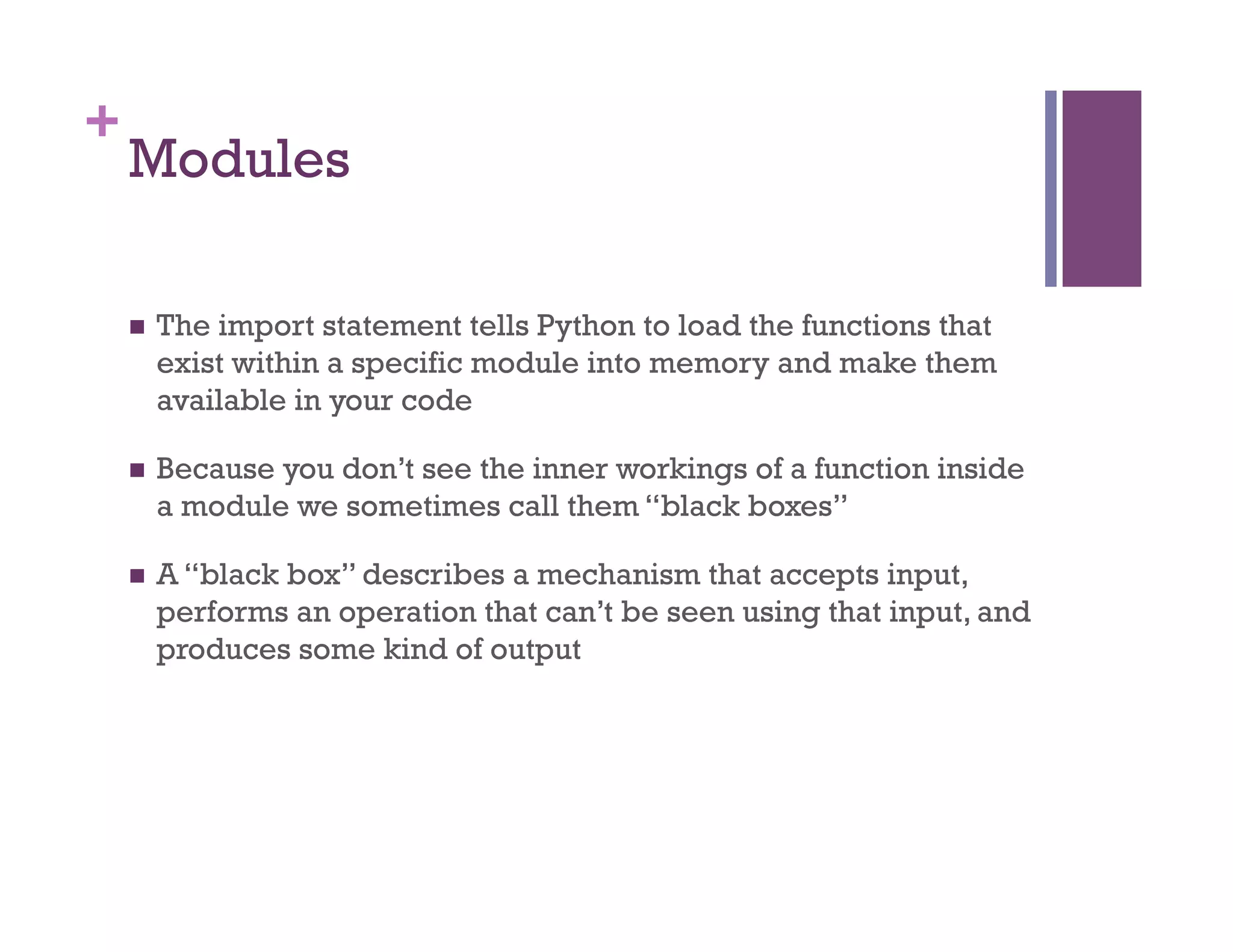 +
Modules

■ The import statement tells Python to load the functions that exist within a specific module into memory and make them available in your code

■ Because you don’t see the inner workings of a function inside a module we sometimes call them “black boxes”

■ A “black box” describes a mechanism that accepts input, performs an operation that can’t be seen using that input, and produces some kind of output